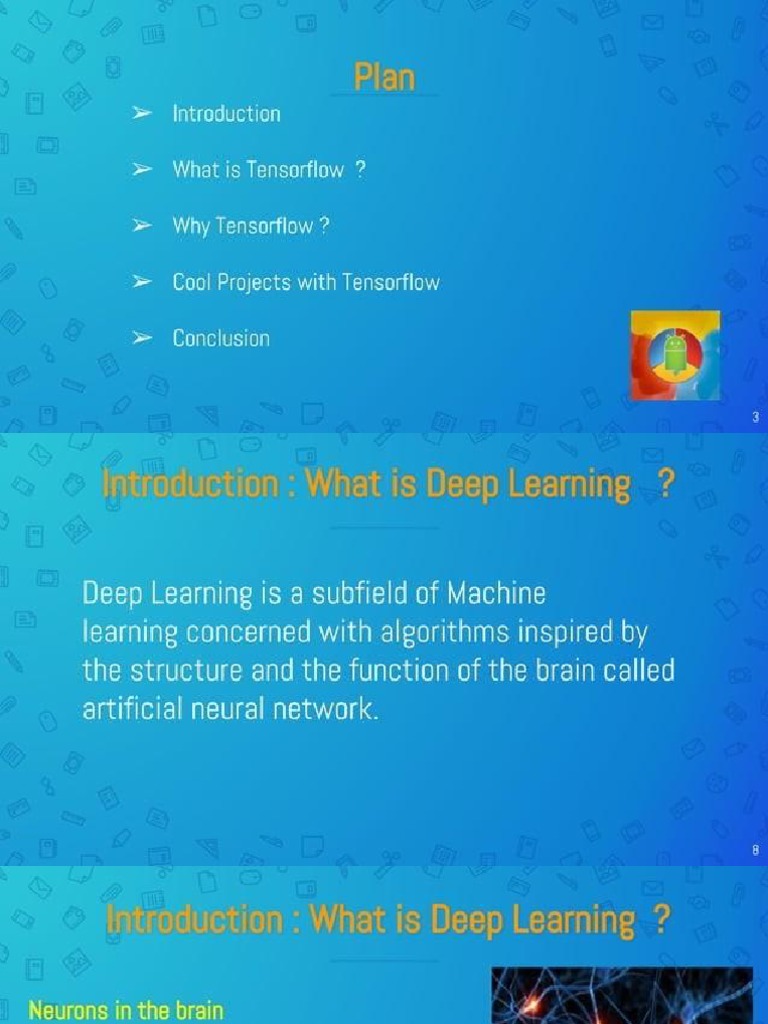 Plan

➢ Introduction

➢ What is Tensorflow ?

➢ Why Tensorflow ?

➢ Cool Projects with Tensorflow

➢ Conclusion

3

Introduction : What is Deep Learning ?

Deep Learning is a subfield of Machine learning concerned with algorithms inspired by the structure and the function of the brain called artificial neural network.

8

Introduction : What is Deep Learning ?

Neurons in the brain